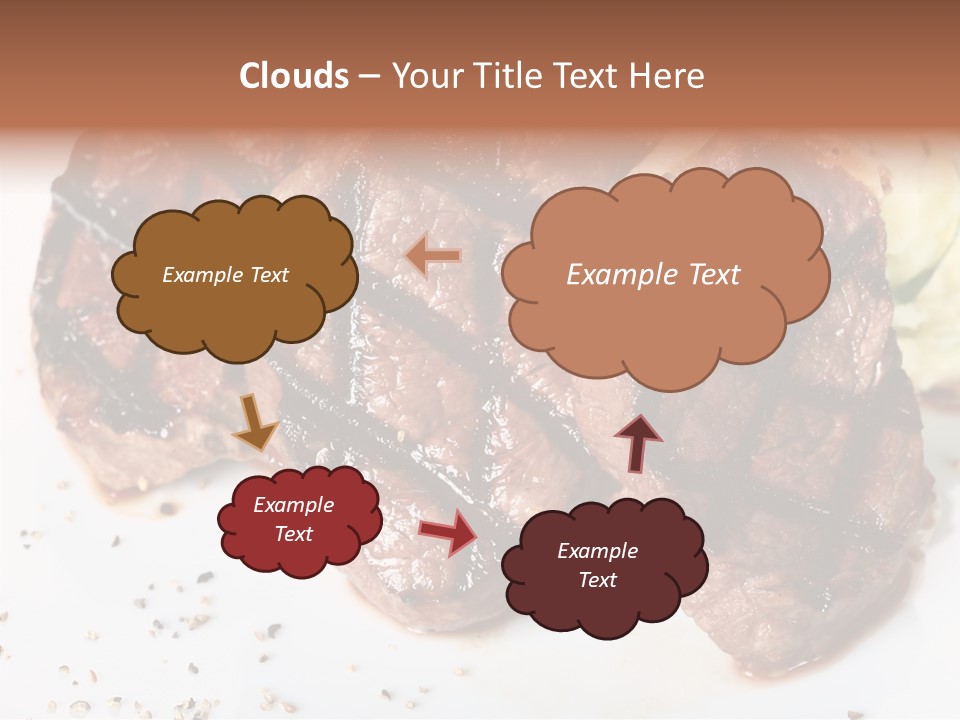 Clouds – Your Title Text Here

Example Text

Example Text

Example Text

Example Text